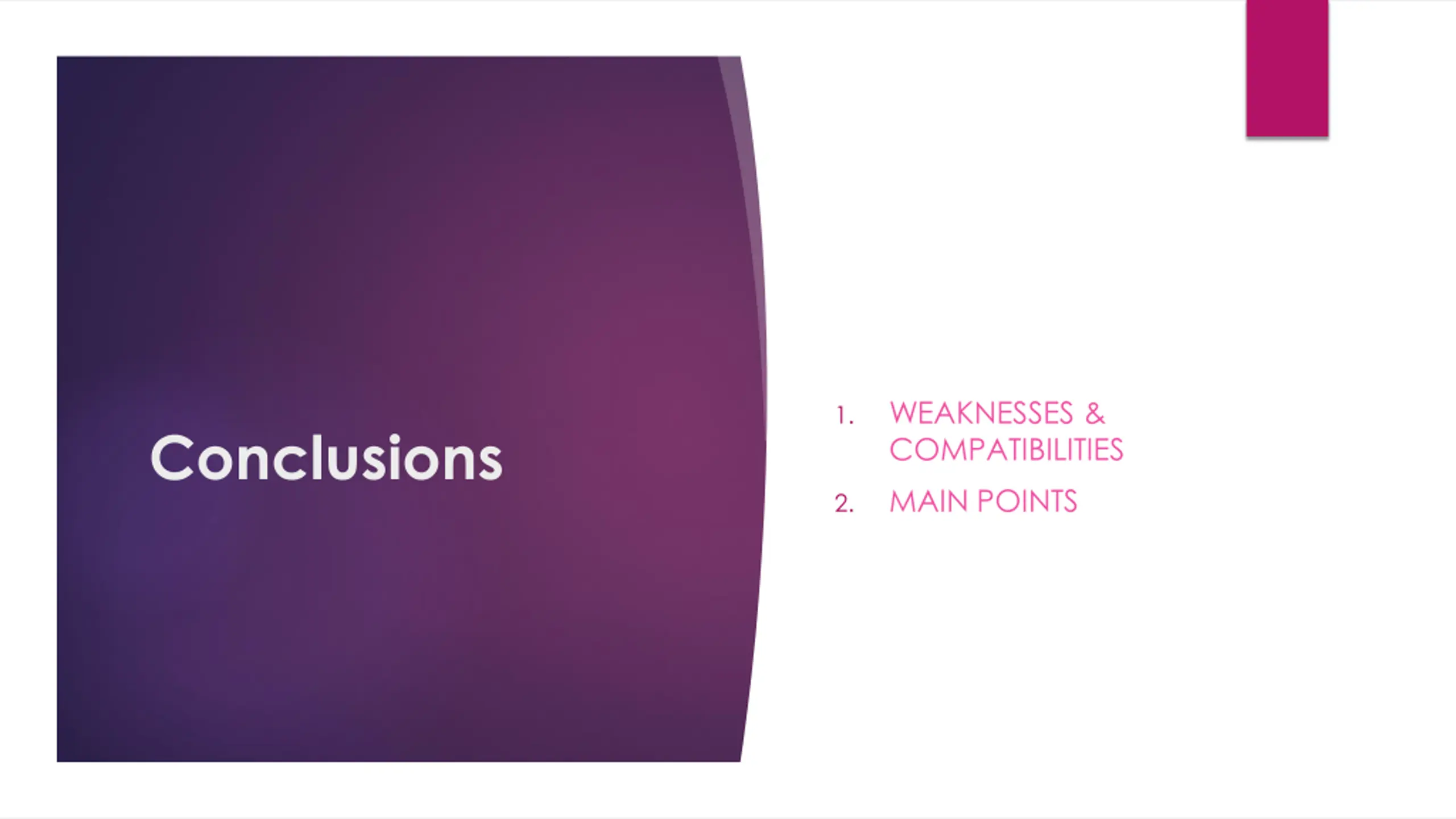 Conclusions

1. WEAKNESSES & COMPATIBILITIES
2. MAIN POINTS